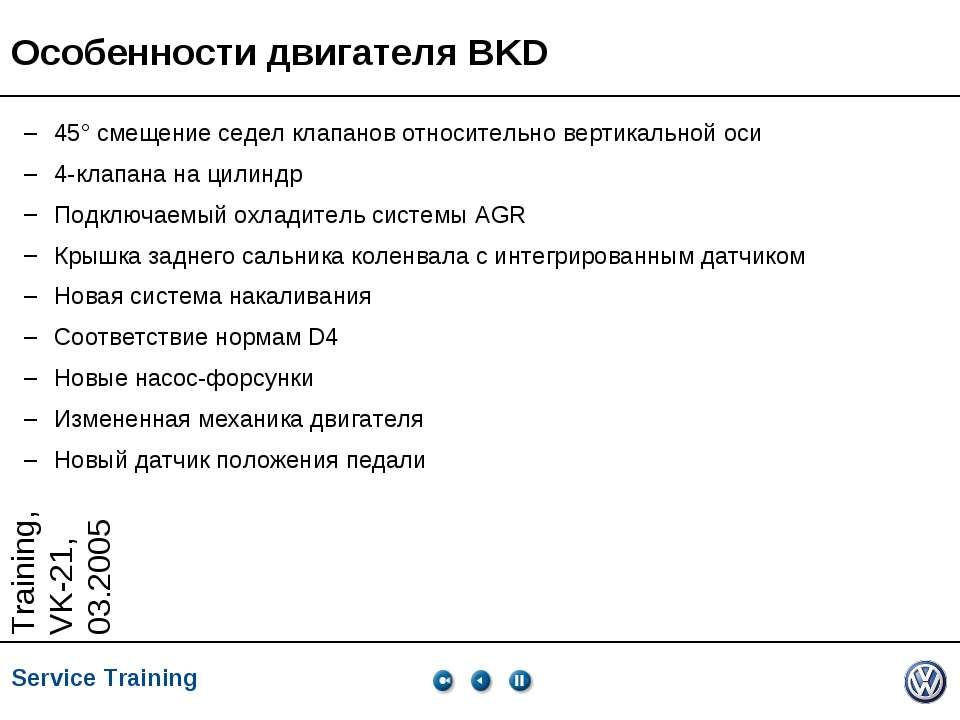 Особенности двигателя BKD

– 45° смещение седел клапанов относительно вертикальной оси
– 4-клапана на цилиндр
– Подключаемый охладитель системы AGR
– Крышка заднего сальника коленвала с интегрированным датчиком
– Новая система накаливания
– Соответствие нормам D4
– Новые насос-форсунки
– Измененная механика двигателя
– Новый датчик положения педали

Training, VK-21, 03.2005

Service Training